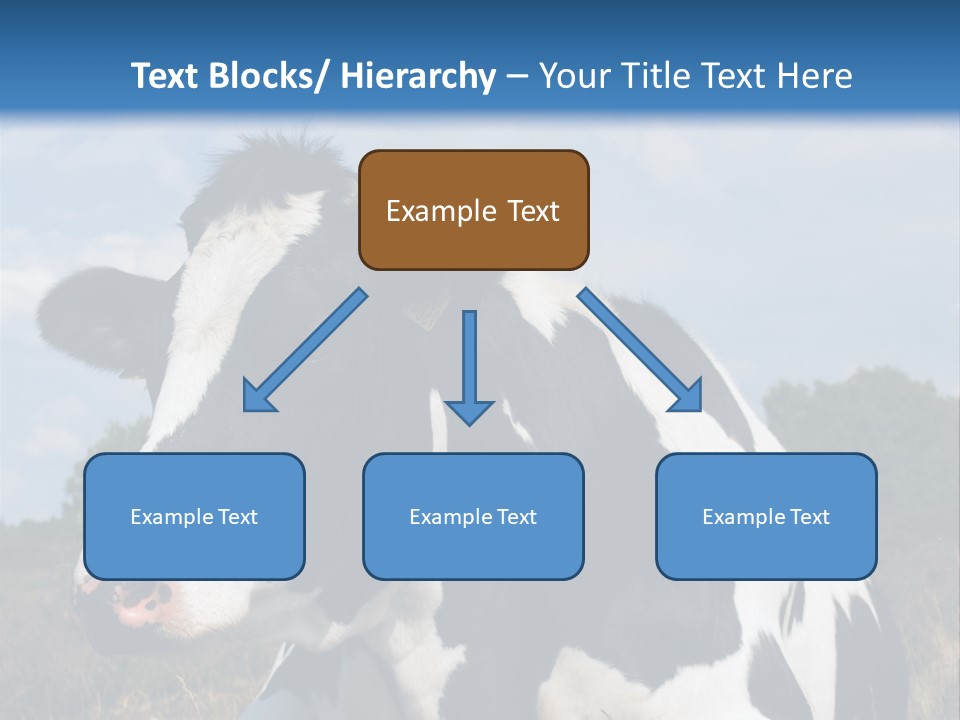 Text Blocks/ Hierarchy – Your Title Text Here

Example Text

Example Text

Example Text

Example Text